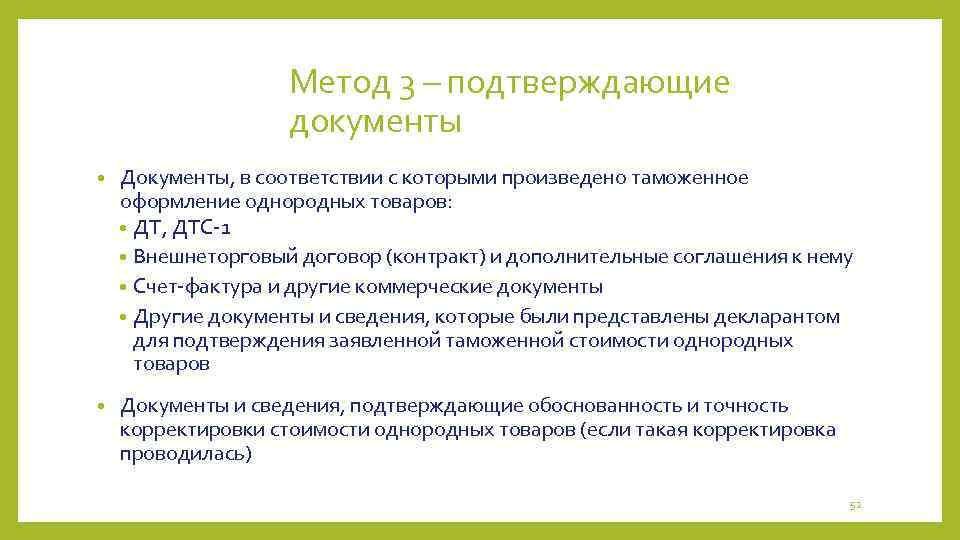 Метод 3 – подтверждающие документы

• Документы, в соответствии с которыми произведено таможенное оформление однородных товаров:
  • ДТ, ДТС-1
  • Внешнеторговый договор (контракт) и дополнительные соглашения к нему
  • Счет-фактура и другие коммерческие документы
  • Другие документы и сведения, которые были представлены декларантом для подтверждения заявленной таможенной стоимости однородных товаров

• Документы и сведения, подтверждающие обоснованность и точность корректировки стоимости однородных товаров (если такая корректировка проводилась)

52